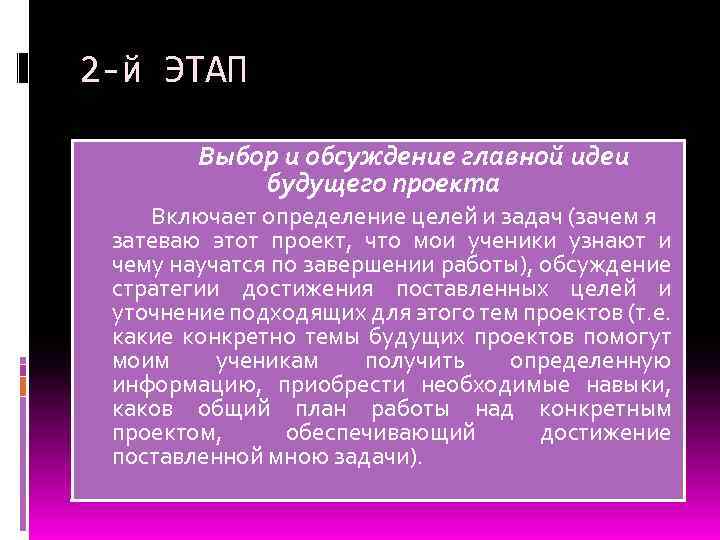 2-й ЭТАП

Выбор и обсуждение главной идеи будущего проекта

Включает определение целей и задач (зачем я затеваю этот проект, что мои ученики узнают и чему научатся по завершении работы), обсуждение стратегии достижения поставленных целей и уточнение подходящих для этого тем проектов (т.е. какие конкретно темы будущих проектов помогут моим ученикам получить определенную информацию, приобрести необходимые навыки, каков общий план работы над конкретным проектом, обеспечивающий достижение поставленной мною задачи).